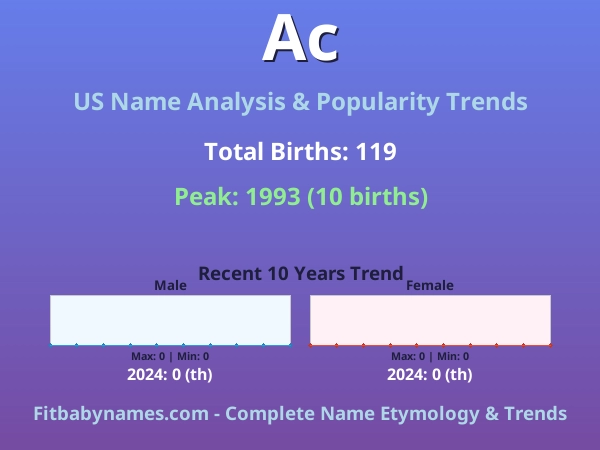 Ac

US Name Analysis & Popularity Trends

Total Births: 119

Peak: 1993 (10 births)

Recent 10 Years Trend

Male

Max: 0 | Min: 0

2024: 0 (th)

Female

Max: 0 | Min: 0

2024: 0 (th)

Fitbabynames.com - Complete Name Etymology & Trends